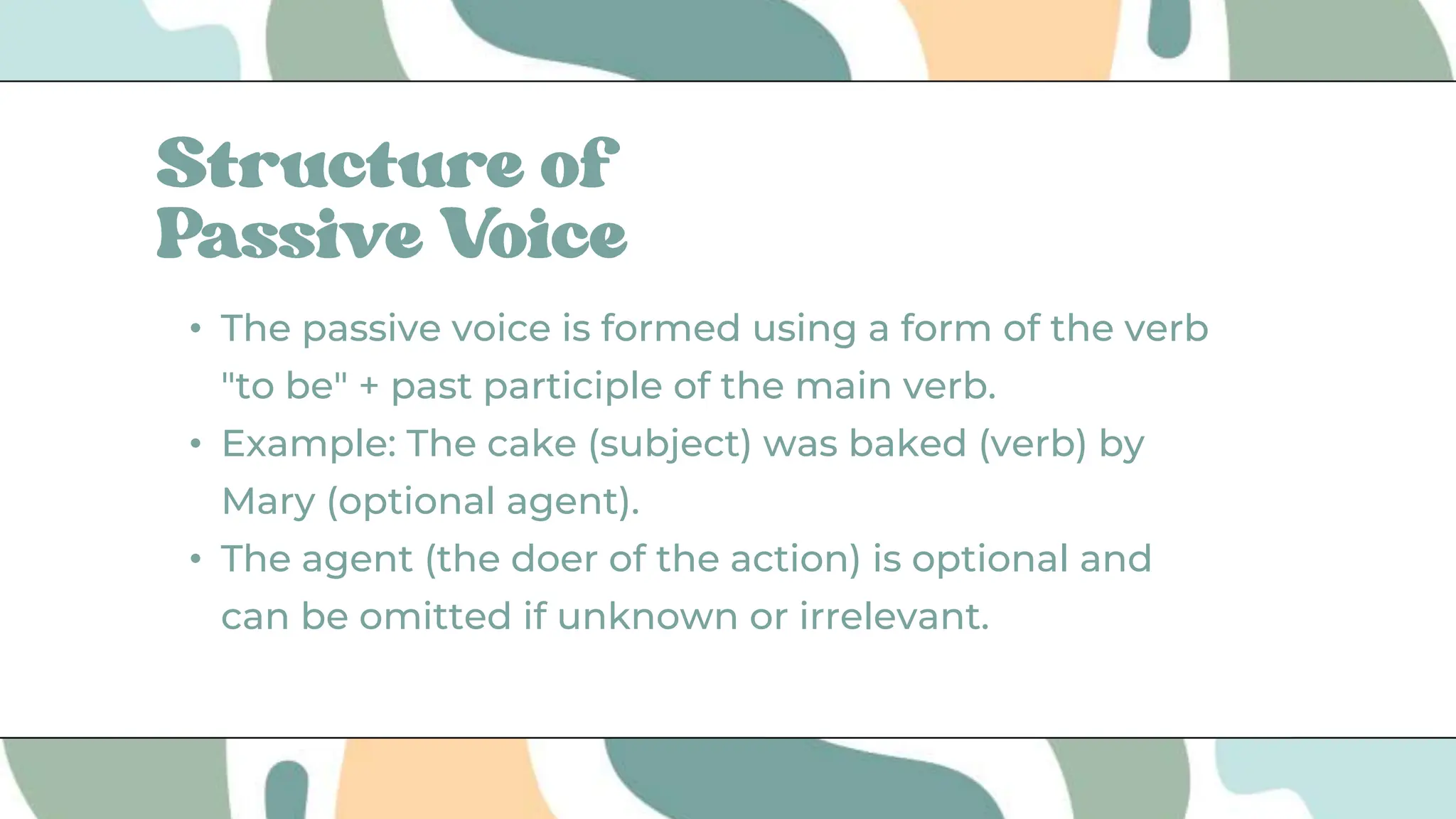 Structure of Passive Voice

• The passive voice is formed using a form of the verb "to be" + past participle of the main verb.
• Example: The cake (subject) was baked (verb) by Mary (optional agent).
• The agent (the doer of the action) is optional and can be omitted if unknown or irrelevant.